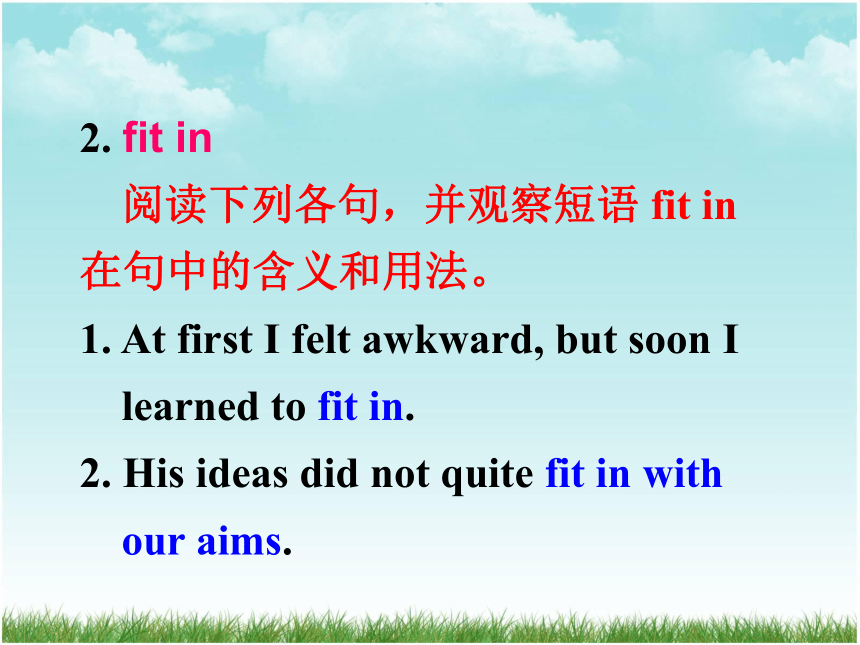 2. fit in

阅读下列各句，并观察短语 fit in 在句中的含义和用法。

1. At first I felt awkward, but soon I learned to fit in.

2. His ideas did not quite fit in with our aims.